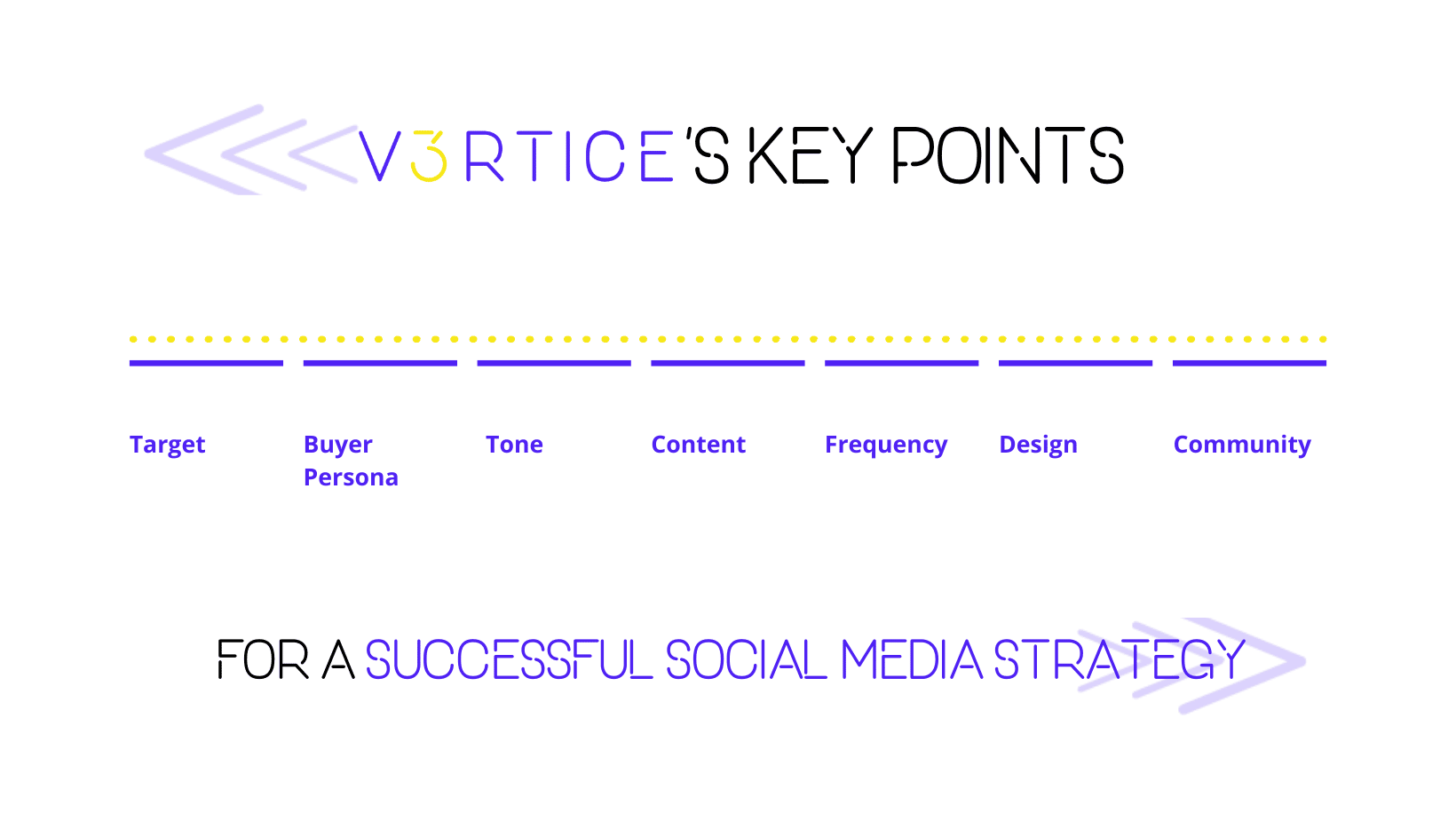 V3RTICE'S KEY POINTS

Target

Buyer Persona

Tone

Content

Frequency

Design

Community

FOR A SUCCESSFUL SOCIAL MEDIA STRATEGY